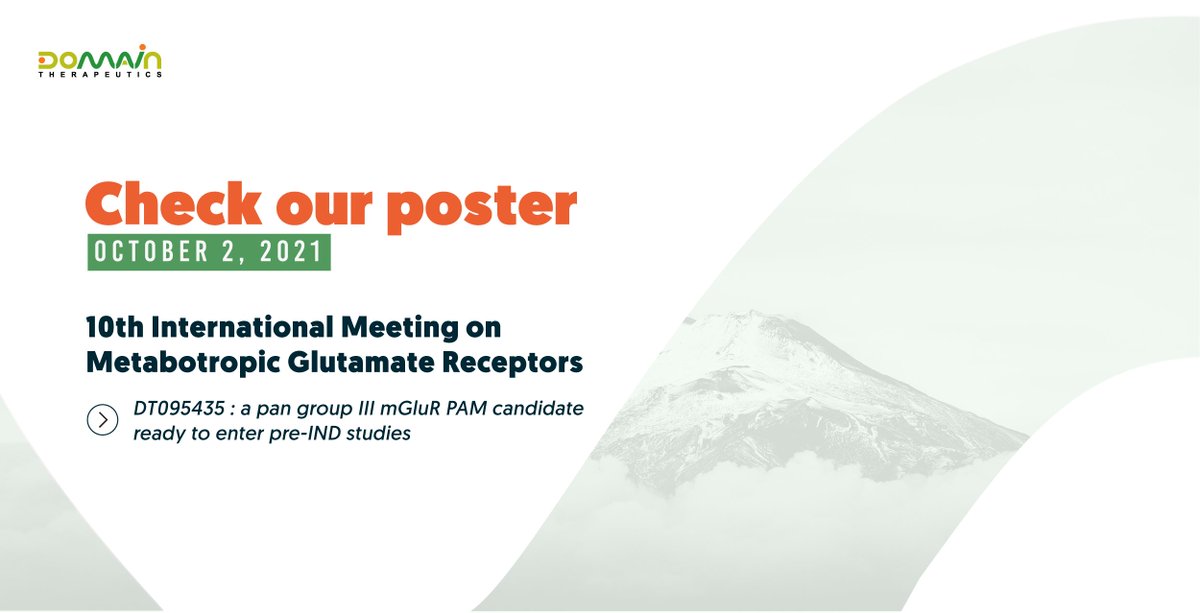 DOMAIN
THERAPEUTICS

Check our poster

OCTOBER 2, 2021

10th International Meeting on Metabotropic Glutamate Receptors

DT095435 : a pan group III mGluR PAM candidate ready to enter pre-IND studies